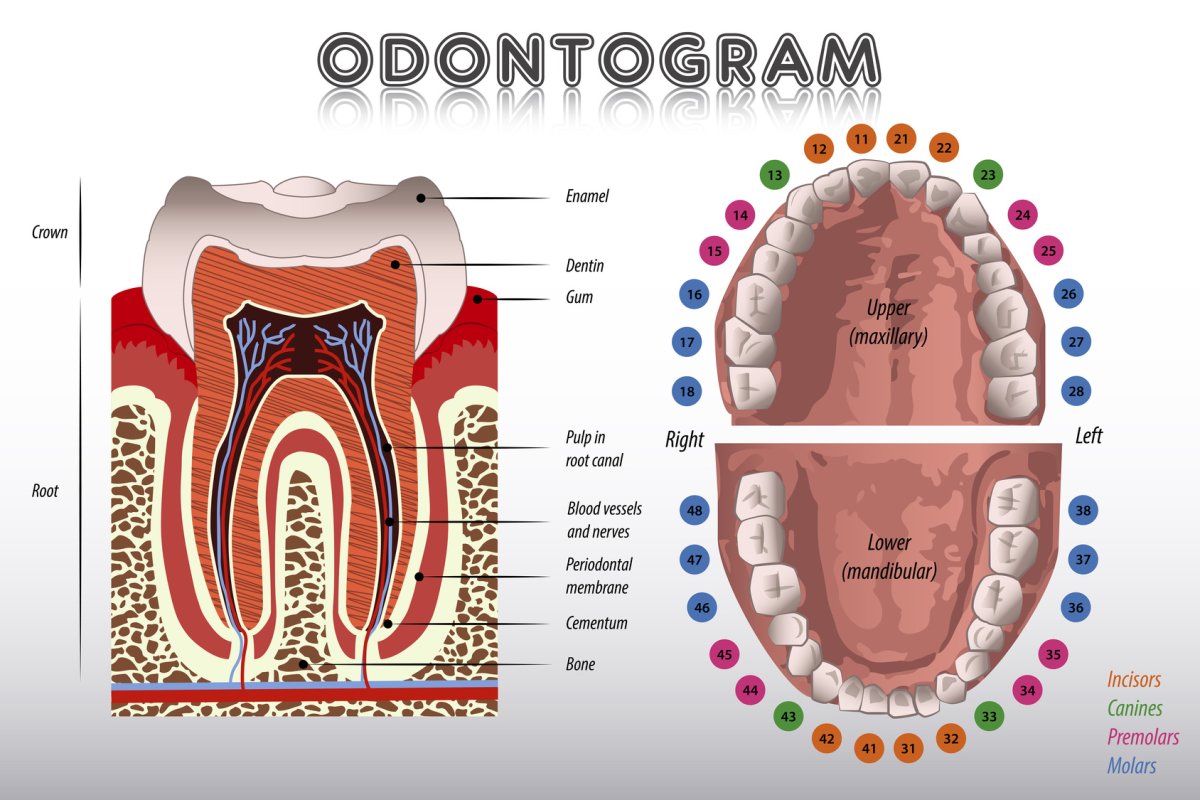 ODONTOGRAM

Crown

Root

Enamel

Dentin

Gum

Pulp in root canal

Blood vessels and nerves

Periodontal membrane

Cementum

Bone

12 11 21 22

13 23

14 24

15 25

16 26

17 27

18 28

Upper (maxillary)

Right

Left

48 38

47 37

46 36

45 35

44 34

43 33

42 41 31 32

Lower (mandibular)

Incisors
Canines
Premolars
Molars